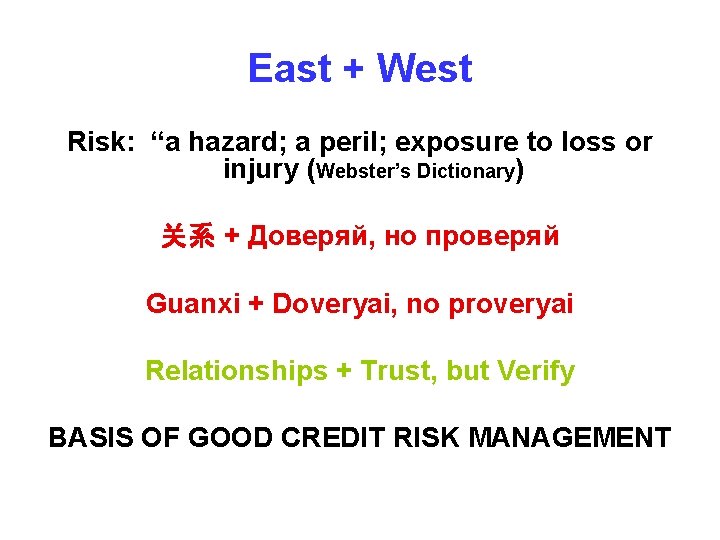 East + West

Risk: “a hazard; a peril; exposure to loss or injury (Webster’s Dictionary)

关系 + Доверяй, но проверяй

Guanxi + Doveryai, no proveryai

Relationships + Trust, but Verify

BASIS OF GOOD CREDIT RISK MANAGEMENT